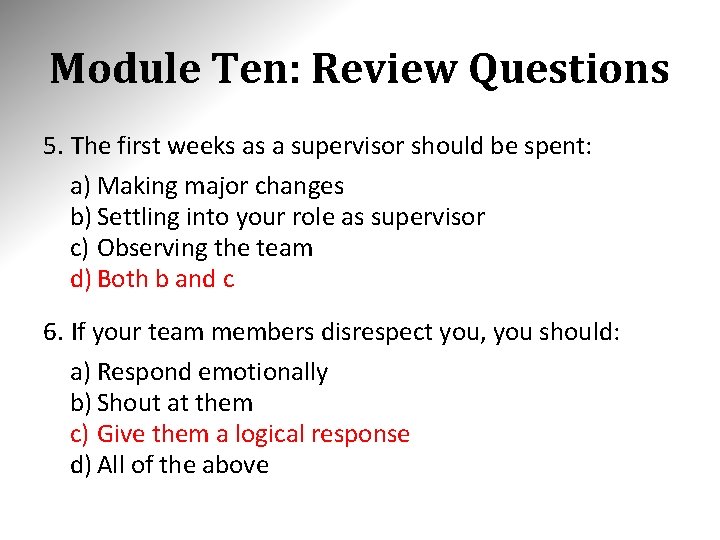 Module Ten: Review Questions

5. The first weeks as a supervisor should be spent:

a) Making major changes
b) Settling into your role as supervisor
c) Observing the team
d) Both b and c

6. If your team members disrespect you, you should:

a) Respond emotionally
b) Shout at them
c) Give them a logical response
d) All of the above